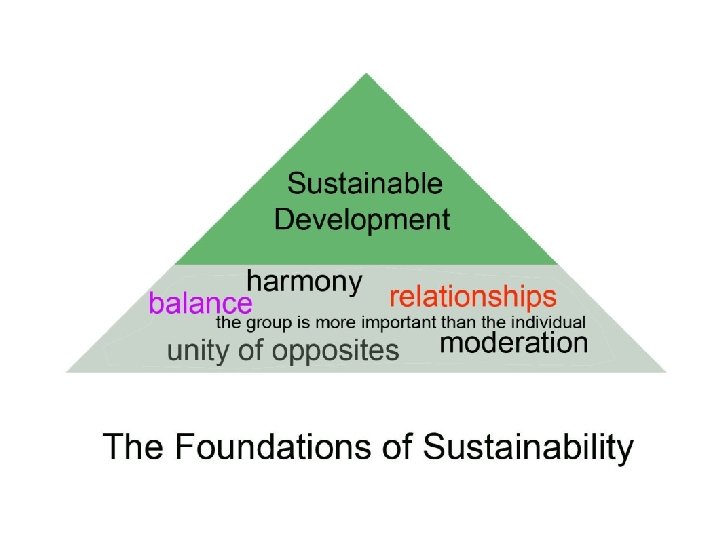 Sustainable Development

harmony
balance
relationships
the group is more important than the individual
unity of opposites
moderation

The Foundations of Sustainability